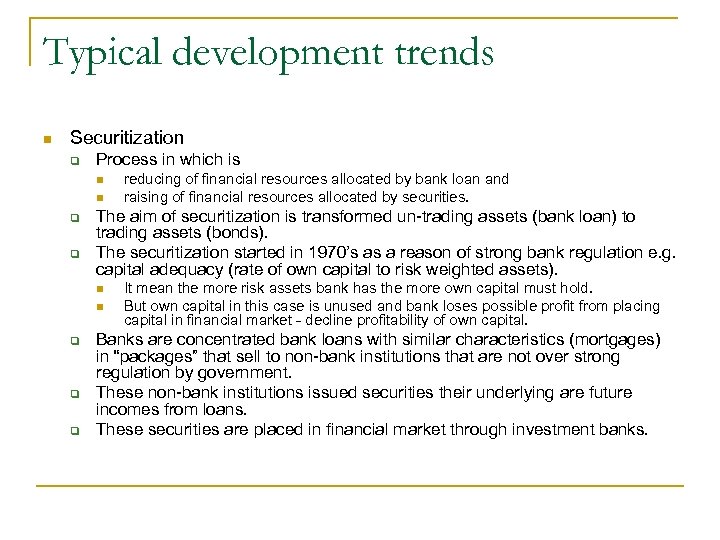 Typical development trends

Securitization

Process in which is

reducing of financial resources allocated by bank loan and

raising of financial resources allocated by securities.

The aim of securitization is transformed un-trading assets (bank loan) to trading assets (bonds).

The securitization started in 1970's as a reason of strong bank regulation e.g. capital adequacy (rate of own capital to risk weighted assets).

It mean the more risk assets bank has the more own capital must hold.

But own capital in this case is unused and bank loses possible profit from placing capital in financial market - decline profitability of own capital.

Banks are concentrated bank loans with similar characteristics (mortgages) in "packages" that sell to non-bank institutions that are not over strong regulation by government.

These non-bank institutions issued securities their underlying are future incomes from loans.

These securities are placed in financial market through investment banks.